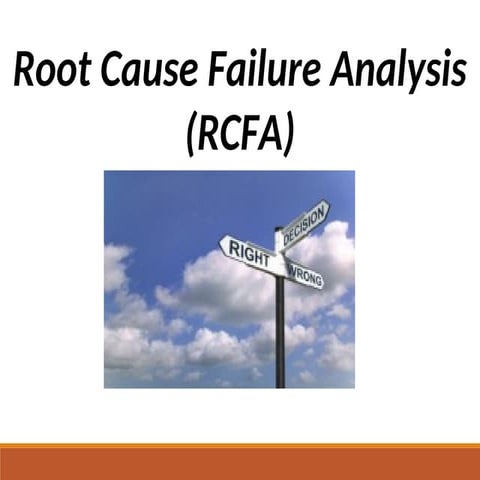 Root Cause Failure Analysis (RCFA)

DECISION
RIGHT
WRONG